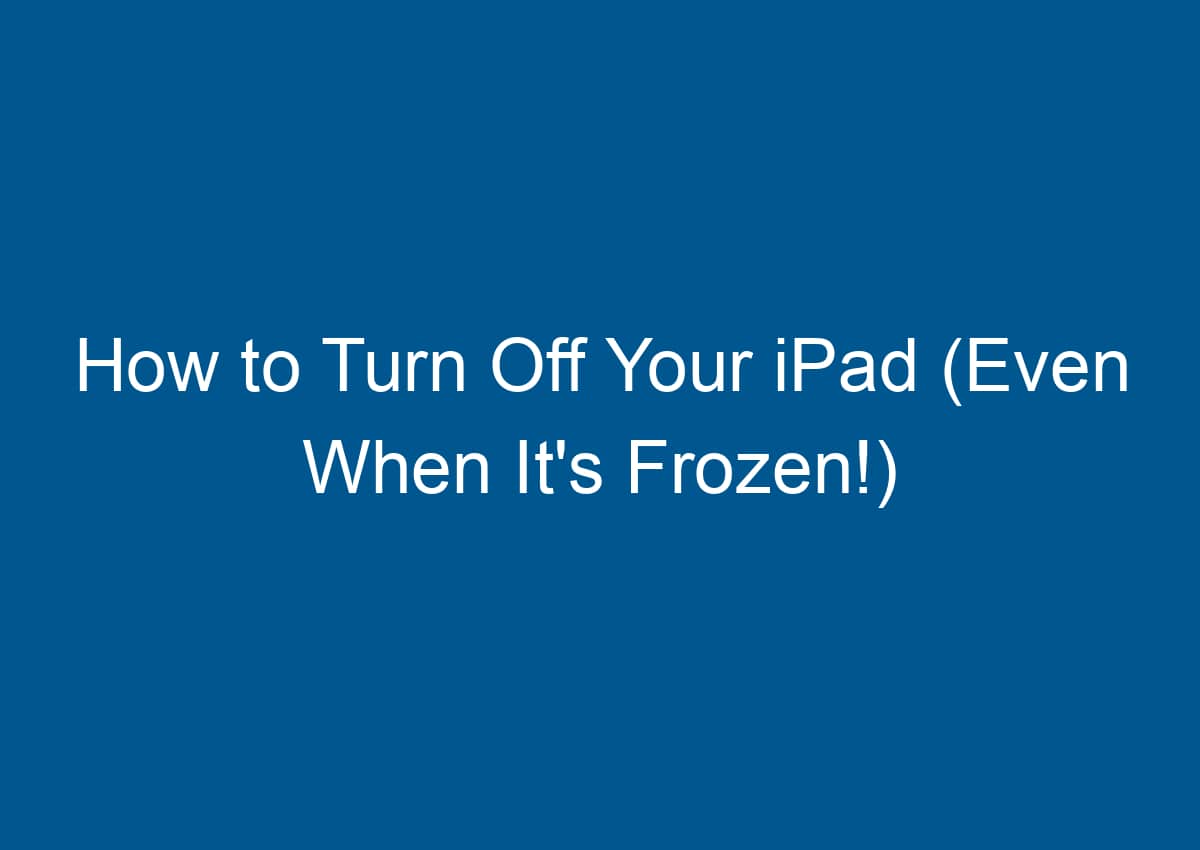 How to Turn Off Your iPad (Even When It's Frozen!)